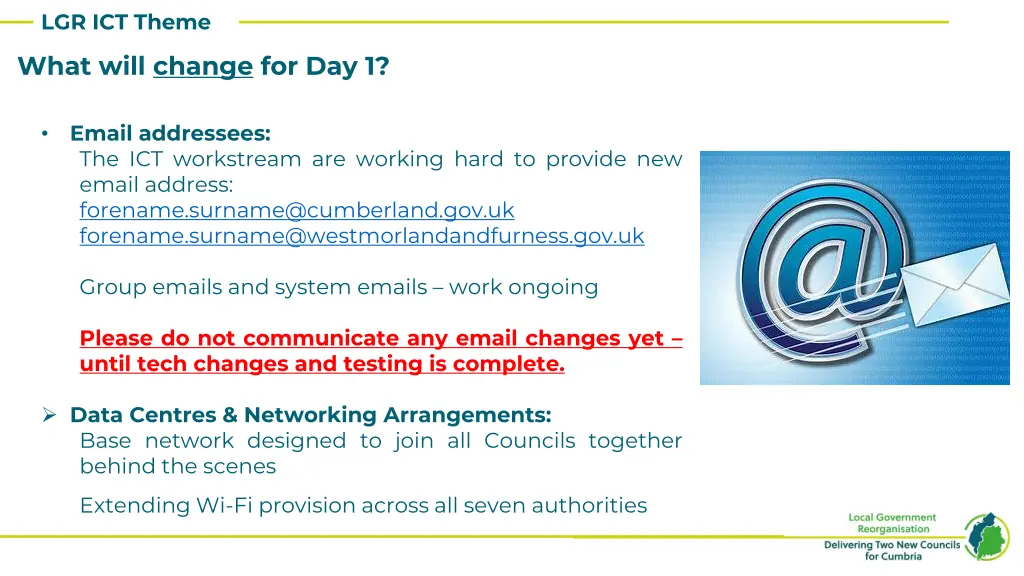 LGR ICT Theme

What will change for Day 1?

• Email addressees:
The ICT workstream are working hard to provide new email address:
forename.surname@cumberland.gov.uk
forename.surname@westmorlandandfurness.gov.uk

Group emails and system emails – work ongoing

Please do not communicate any email changes yet – until tech changes and testing is complete.

➢ Data Centres & Networking Arrangements:
Base network designed to join all Councils together behind the scenes

Extending Wi-Fi provision across all seven authorities

Local Government Reorganisation
Delivering Two New Councils for Cumbria